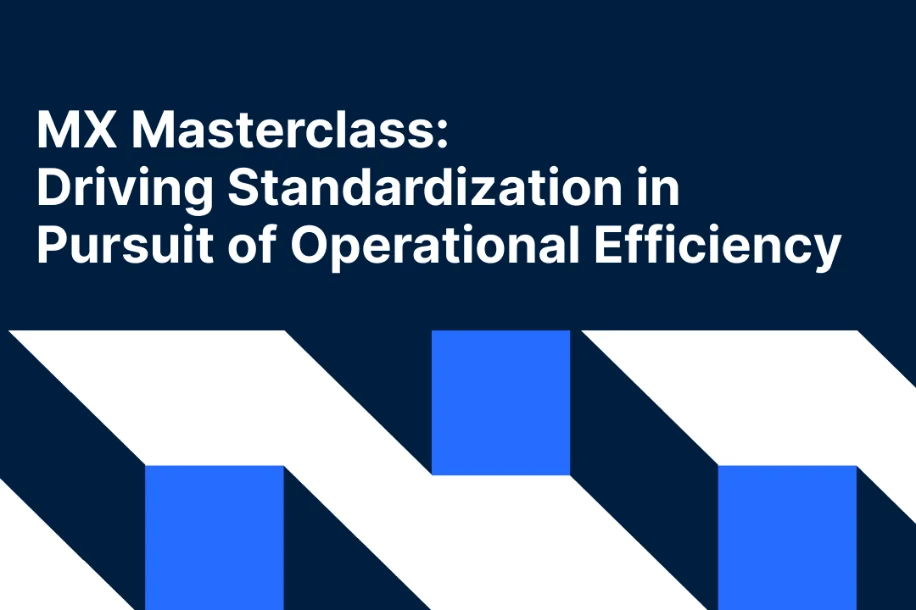 MX Masterclass:
Driving Standardization in Pursuit of Operational Efficiency